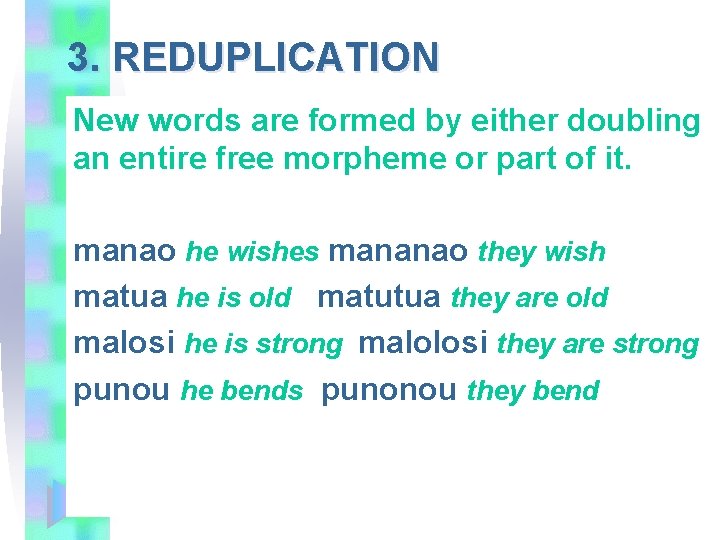 3. REDUPLICATION

New words are formed by either doubling an entire free morpheme or part of it.

manao he wishes mananao they wish

matua he is old matutua they are old

malosi he is strong malolosi they are strong

punou he bends punonou they bend